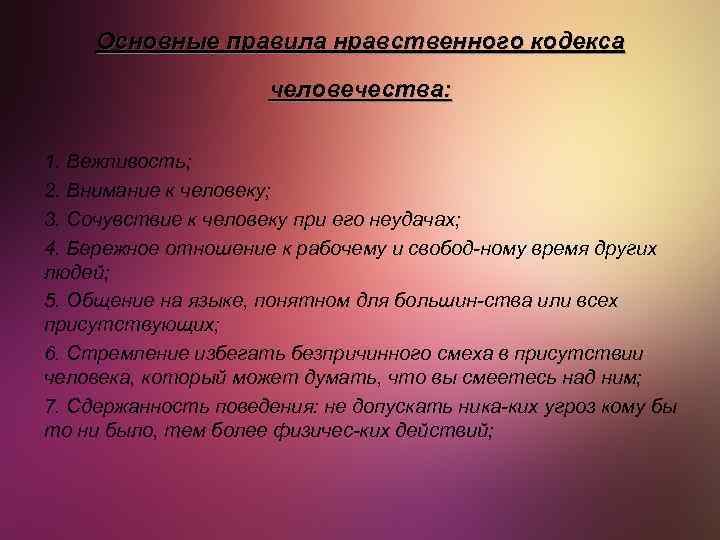 Основные правила нравственного кодекса

человечества:

1. Вежливость;
2. Внимание к человеку;
3. Сочувствие к человеку при его неудачах;
4. Бережное отношение к рабочему и свобод-ному время других людей;
5. Общение на языке, понятном для большин-ства или всех присутствующих;
6. Стремление избегать безпричинного смеха в присутствии человека, который может думать, что вы смеетесь над ним;
7. Сдержанность поведения: не допускать ника-ких угроз кому бы то ни было, тем более физичес-ких действий;